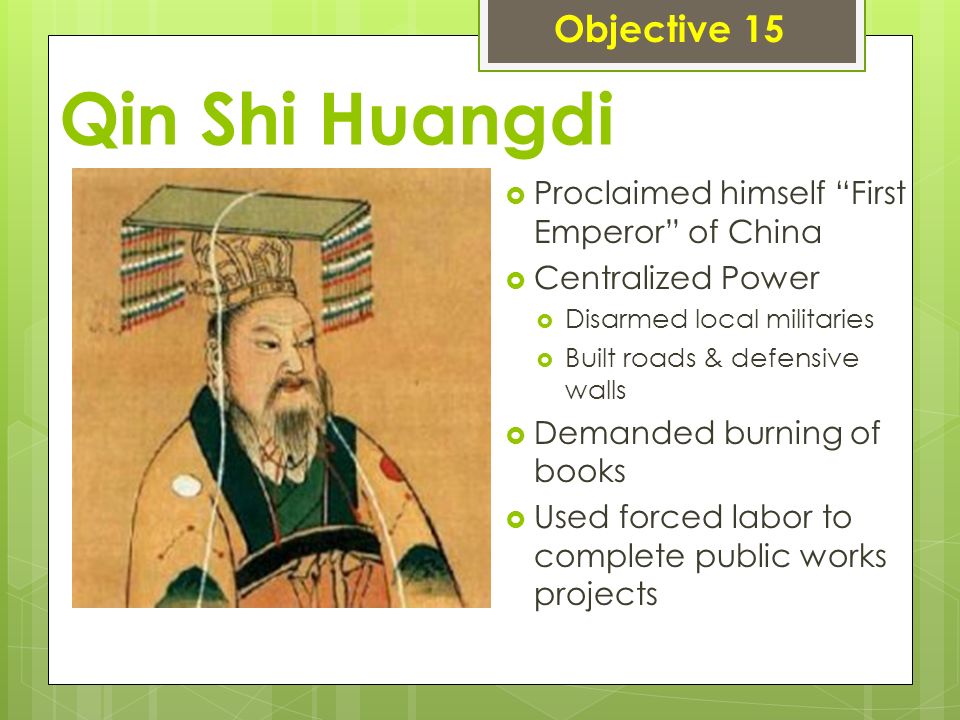 Objective 15

Qin Shi Huangdi

- Proclaimed himself “First Emperor” of China
- Centralized Power
  - Disarmed local militaries
  - Built roads & defensive walls
- Demanded burning of books
- Used forced labor to complete public works projects